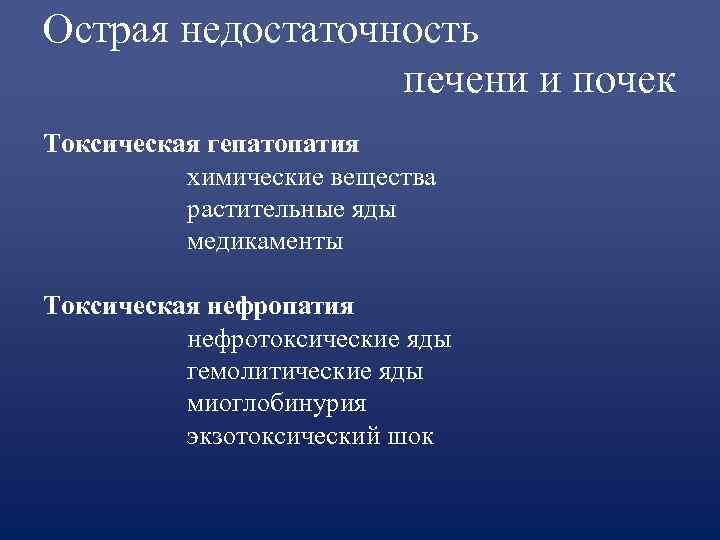 Острая недостаточность печени и почек

Токсическая гепатопатия
химические вещества
растительные яды
медикаменты

Токсическая нефропатия
нефротоксические яды
гемолитические яды
миоглобинурия
экзотоксический шок